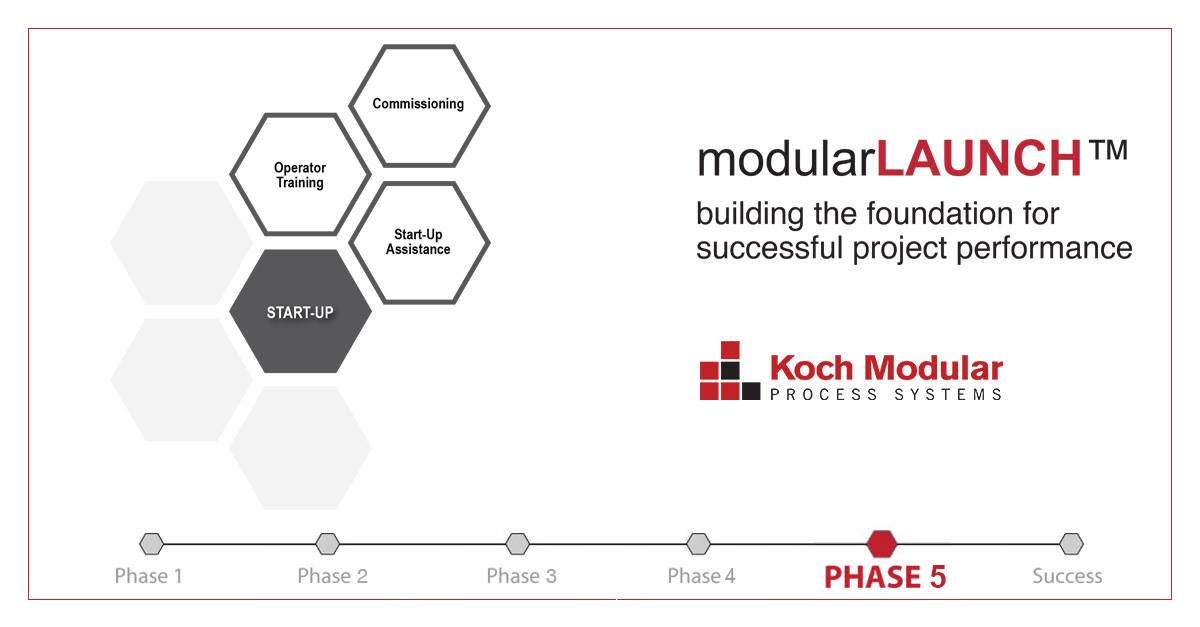 Commissioning

Operator Training

Start-Up Assistance

START-UP

modularLAUNCH™

building the foundation for successful project performance

Koch Modular
PROCESS SYSTEMS

Phase 1
Phase 2
Phase 3
Phase 4
PHASE 5
Success